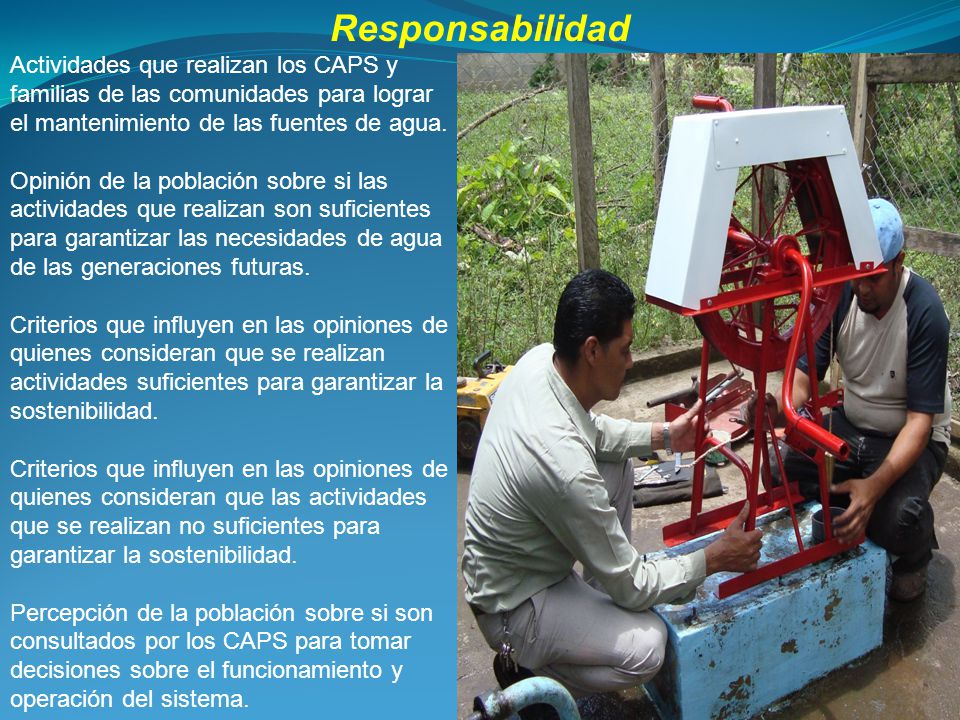 Responsabilidad

Actividades que realizan los CAPS y familias de las comunidades para lograr el mantenimiento de las fuentes de agua.

Opinión de la población sobre si las actividades que realizan son suficientes para garantizar las necesidades de agua de las generaciones futuras.

Criterios que influyen en las opiniones de quienes consideran que se realizan actividades suficientes para garantizar la sostenibilidad.

Criterios que influyen en las opiniones de quienes consideran que las actividades que se realizan no suficientes para garantizar la sostenibilidad.

Percepción de la población sobre si son consultados por los CAPS para tomar decisiones sobre el funcionamiento y operación del sistema.